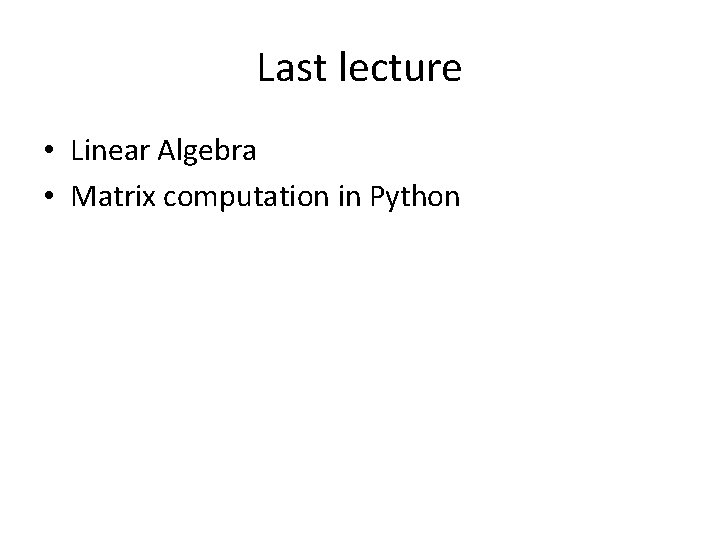 Last lecture

• Linear Algebra
• Matrix computation in Python